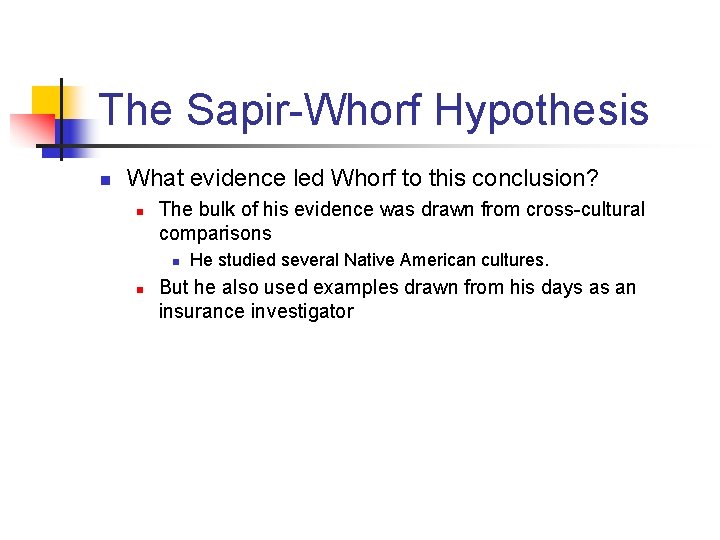 The Sapir-Whorf Hypothesis

What evidence led Whorf to this conclusion?

The bulk of his evidence was drawn from cross-cultural comparisons

He studied several Native American cultures.

But he also used examples drawn from his days as an insurance investigator